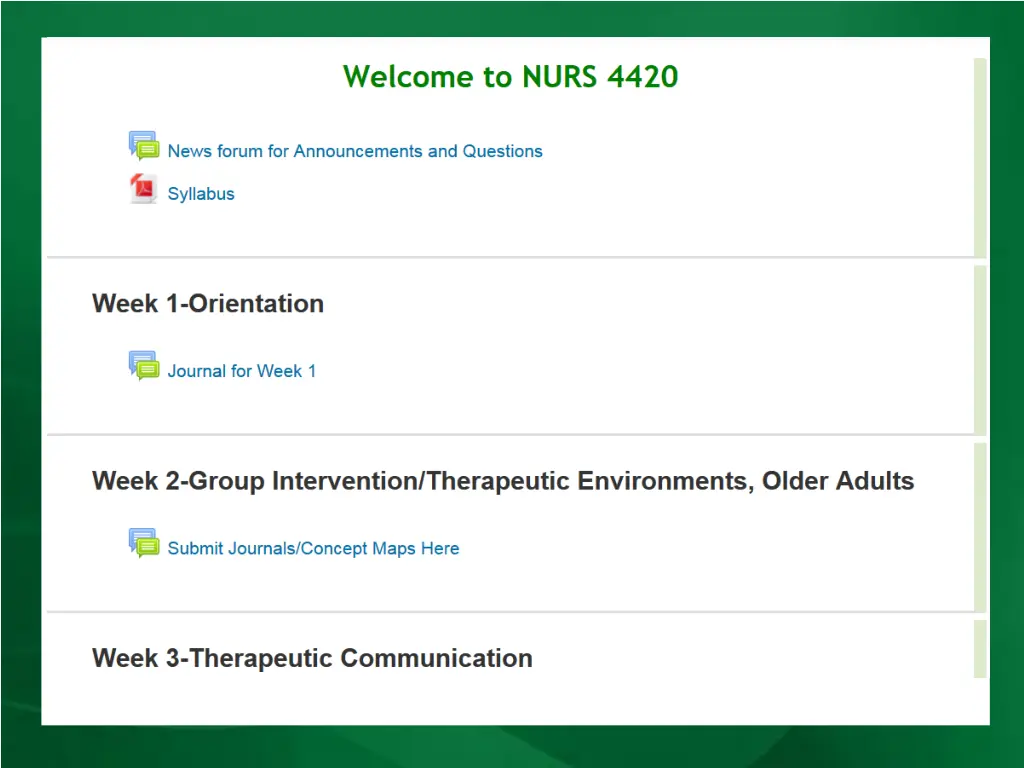 Welcome to NURS 4420

News forum for Announcements and Questions

Syllabus

Week 1-Orientation

Journal for Week 1

Week 2-Group Intervention/Therapeutic Environments, Older Adults

Submit Journals/Concept Maps Here

Week 3-Therapeutic Communication